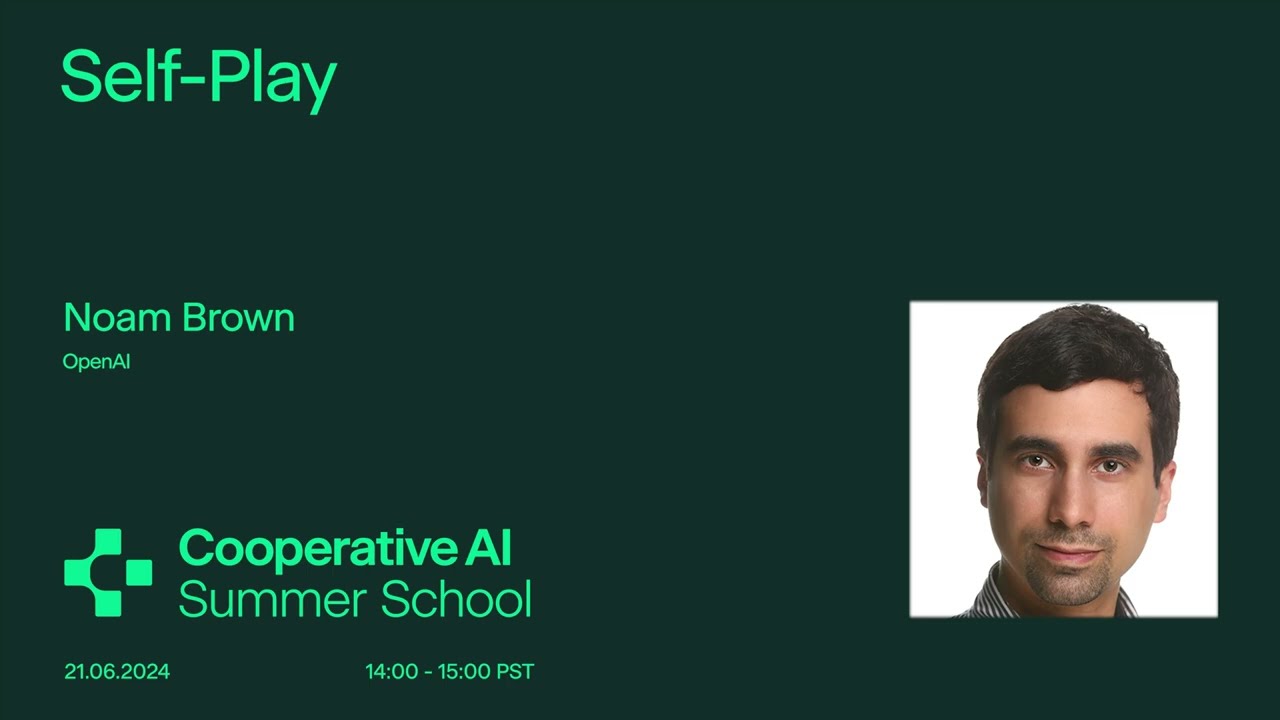 Self-Play

Noam Brown

OpenAI

Cooperative AI
Summer School

21.06.2024

14:00 - 15:00 PST